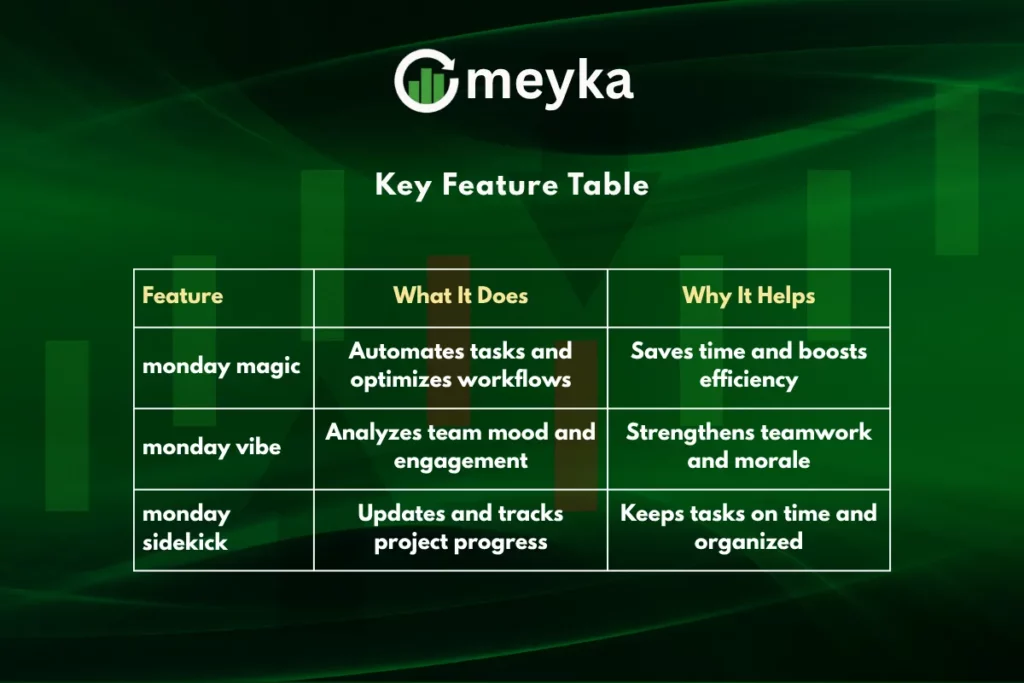 meyka

Key Feature Table

| Feature | What It Does | Why It Helps |
|---|---|---|
| monday magic | Automates tasks and optimizes workflows | Saves time and boosts efficiency |
| monday vibe | Analyzes team mood and engagement | Strengthens teamwork and morale |
| monday sidekick | Updates and tracks project progress | Keeps tasks on time and organized |